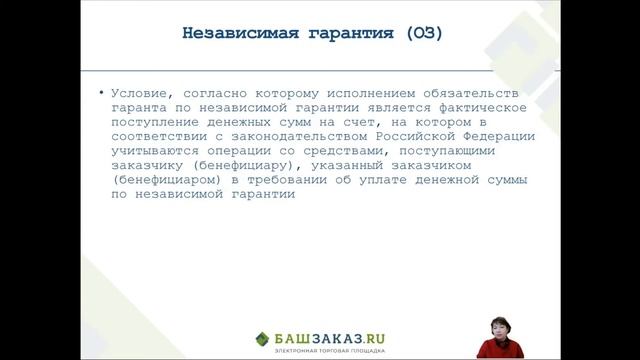 Независимая гарантия (ОЗ)

• Условие, согласно которому исполнением обязательств гаранта по независимой гарантии является фактическое поступление денежных сумм на счет, на котором в соответствии с законодательством Российской Федерации учитываются операции со средствами, поступающими заказчику (бенефициару), указанный заказчиком (бенефициаром) в требовании об уплате денежной суммы по независимой гарантии

БАШЗАКАЗ.RU
ЭЛЕКТРОННАЯ ТОРГОВАЯ ПЛОЩАДКА